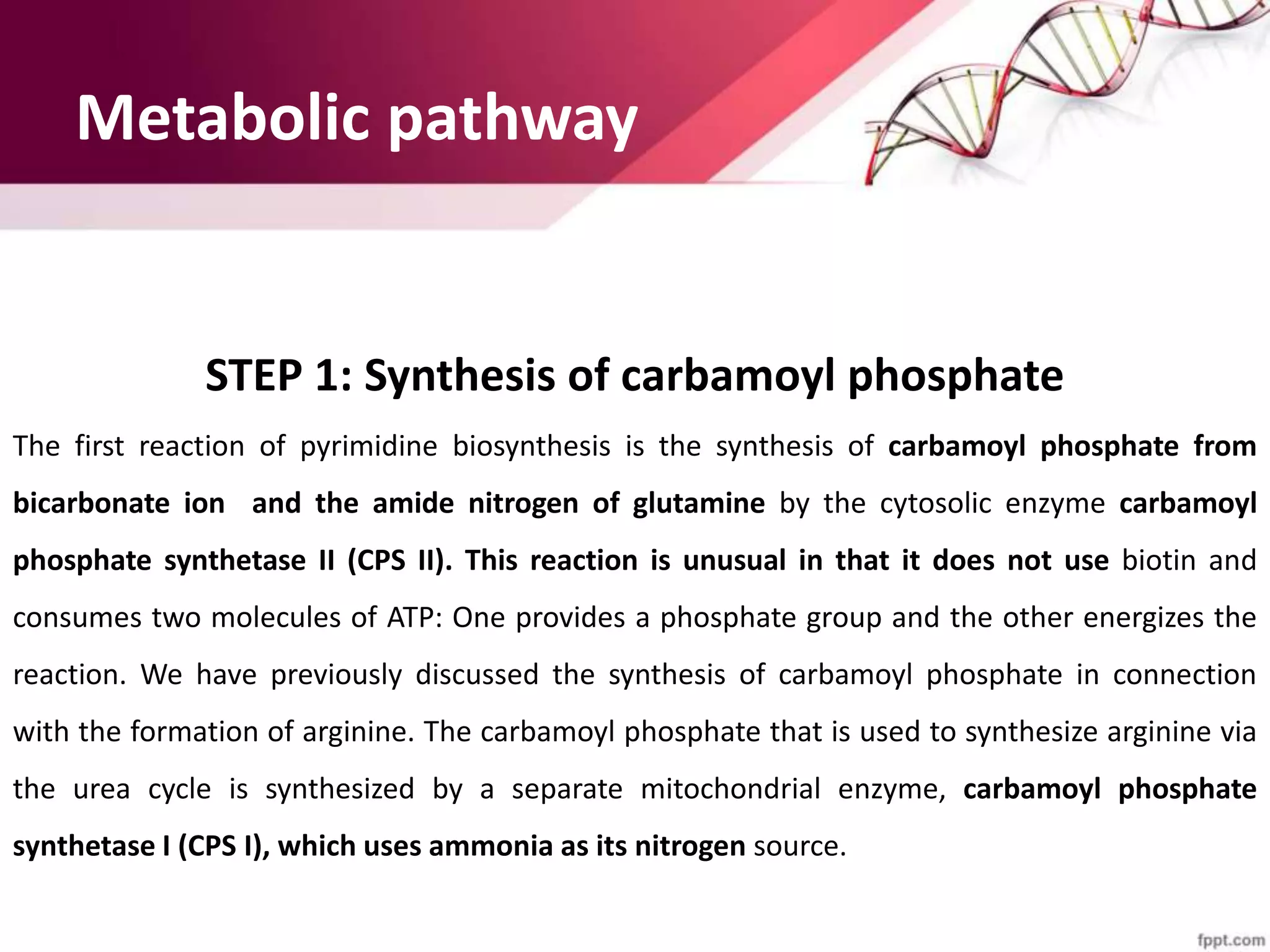 Metabolic pathway

STEP 1: Synthesis of carbamoyl phosphate

The first reaction of pyrimidine biosynthesis is the synthesis of carbamoyl phosphate from bicarbonate ion and the amide nitrogen of glutamine by the cytosolic enzyme carbamoyl phosphate synthetase II (CPS II). This reaction is unusual in that it does not use biotin and consumes two molecules of ATP: One provides a phosphate group and the other energizes the reaction. We have previously discussed the synthesis of carbamoyl phosphate in connection with the formation of arginine. The carbamoyl phosphate that is used to synthesize arginine via the urea cycle is synthesized by a separate mitochondrial enzyme, carbamoyl phosphate synthetase I (CPS I), which uses ammonia as its nitrogen source.

fppt.com